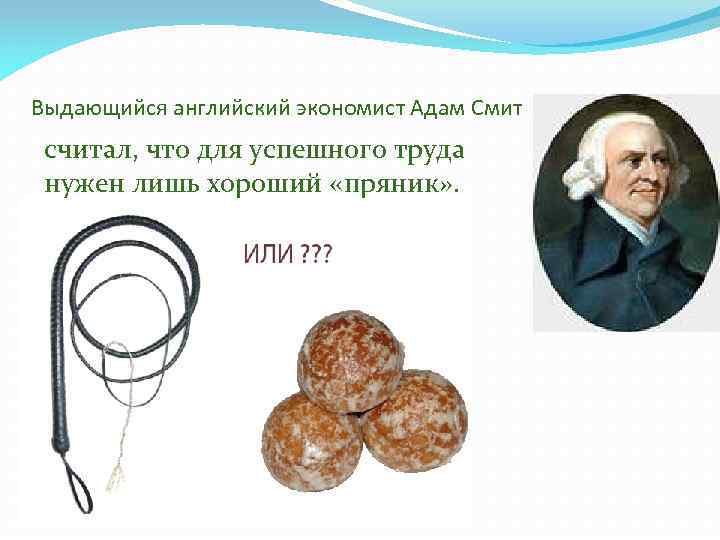 Выдающийся английский экономист Адам Смит считал, что для успешного труда нужен лишь хороший «пряник».

ИЛИ ???